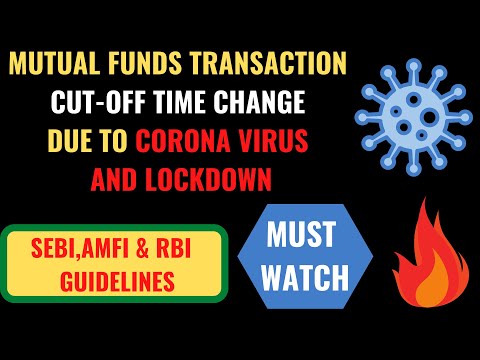 MUTUAL FUNDS TRANSACTION
CUT-OFF TIME CHANGE
DUE TO CORONA VIRUS
AND LOCKDOWN

SEBI,AMFI & RBI
GUIDELINES

MUST
WATCH